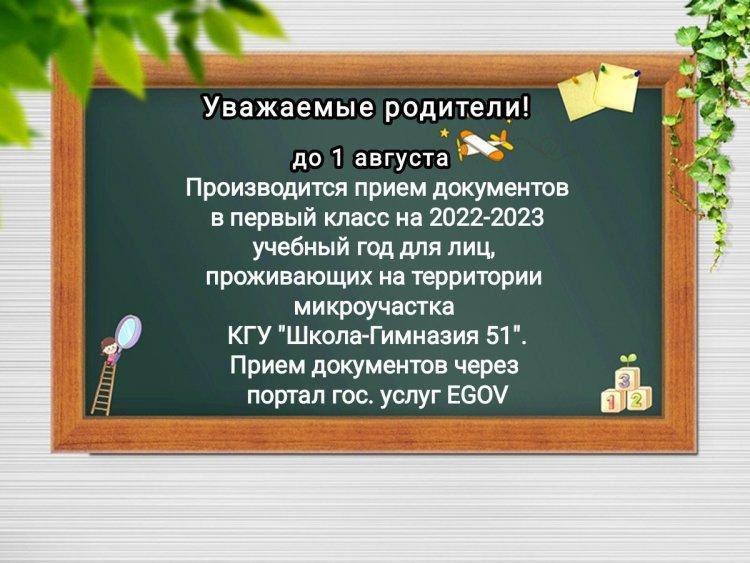 Уважаемые родители!

до 1 августа
Производится прием документов в первый класс на 2022-2023 учебный год для лиц, проживающих на территории микроучастка КГУ "Школа-Гимназия 51". Прием документов через портал гос. услуг EGOV

3
1 2